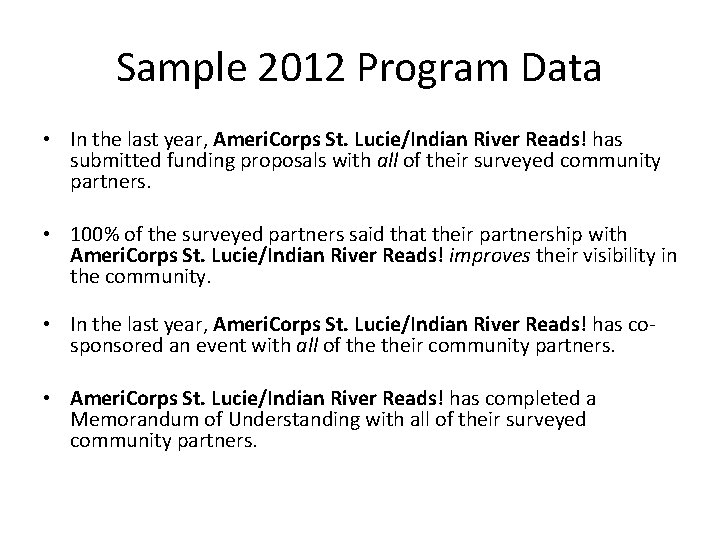 Sample 2012 Program Data

• In the last year, AmeriCorps St. Lucie/Indian River Reads! has submitted funding proposals with all of their surveyed community partners.

• 100% of the surveyed partners said that their partnership with AmeriCorps St. Lucie/Indian River Reads! improves their visibility in the community.

• In the last year, AmeriCorps St. Lucie/Indian River Reads! has co-sponsored an event with all of the their community partners.

• AmeriCorps St. Lucie/Indian River Reads! has completed a Memorandum of Understanding with all of their surveyed community partners.